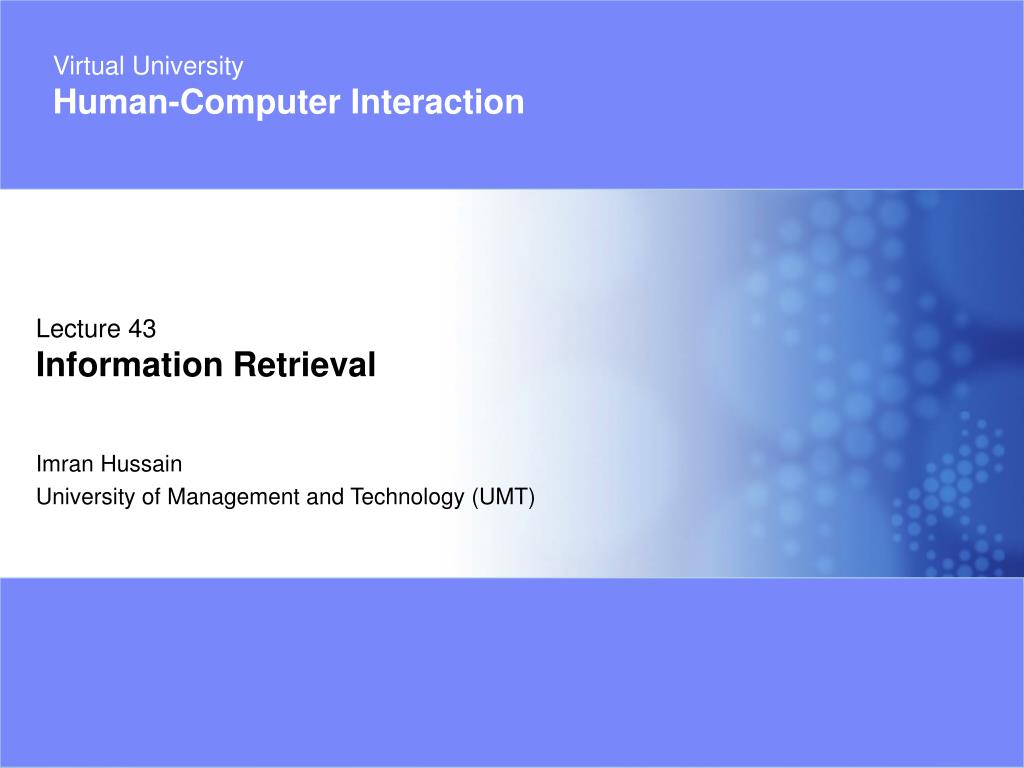 Virtual University
Human-Computer Interaction

Lecture 43
Information Retrieval

Imran Hussain
University of Management and Technology (UMT)